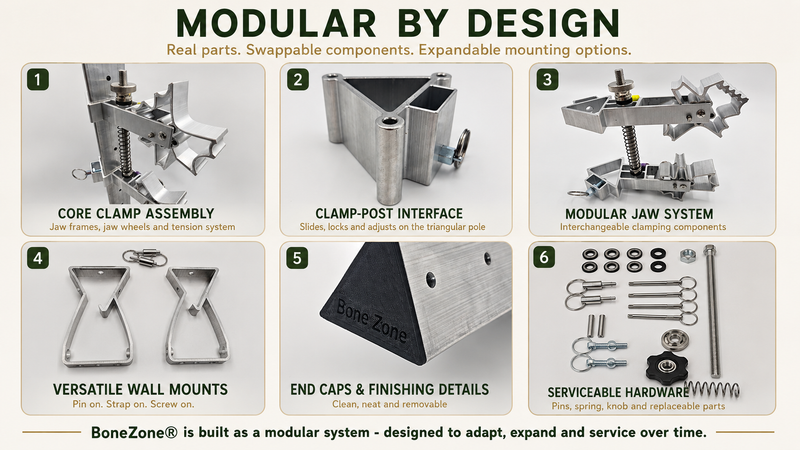 MODULAR BY DESIGN

Real parts. Swappable components. Expandable mounting options.

1
CORE CLAMP ASSEMBLY
Jaw frames, jaw wheels and tension system

2
CLAMP-POST INTERFACE
Slides, locks and adjusts on the triangular pole

3
MODULAR JAW SYSTEM
Interchangeable clamping components

4
VERSATILE WALL MOUNTS
Pin on. Strap on. Screw on.

5
Bone Zone
END CAPS & FINISHING DETAILS
Clean, neat and removable

6
SERVICEABLE HARDWARE
Pins, spring, knob and replaceable parts

BoneZone® is built as a modular system - designed to adapt, expand and service over time.